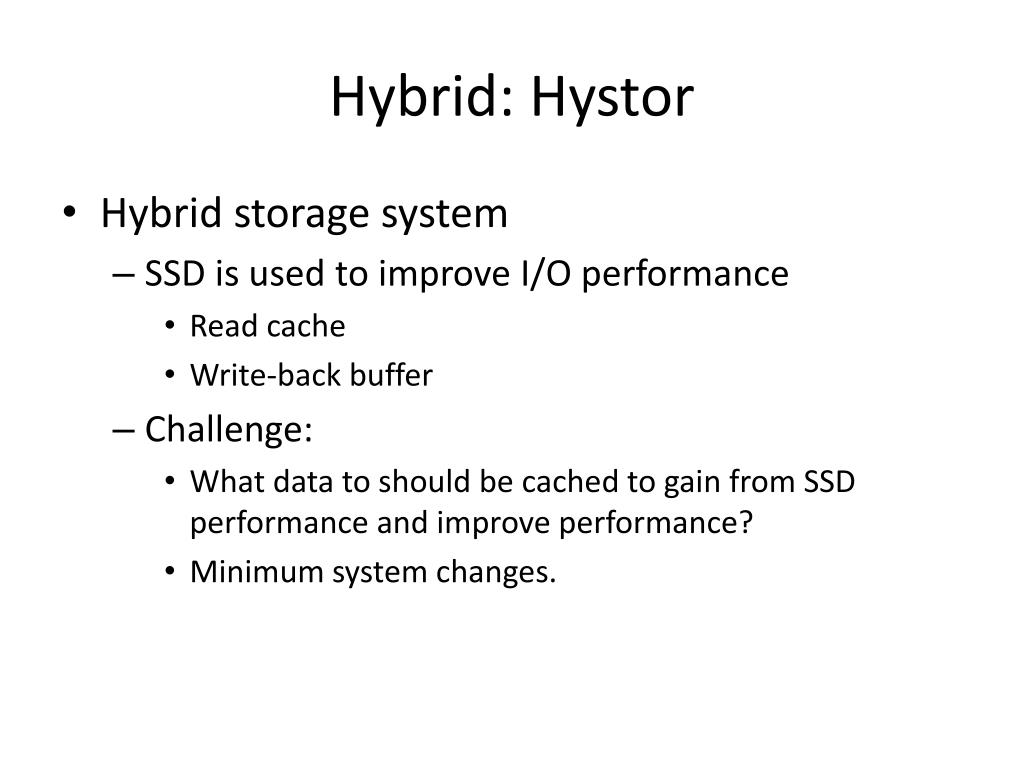 Hybrid: Hystor

• Hybrid storage system
– SSD is used to improve I/O performance
• Read cache
• Write-back buffer
– Challenge:
• What data to should be cached to gain from SSD performance and improve performance?
• Minimum system changes.